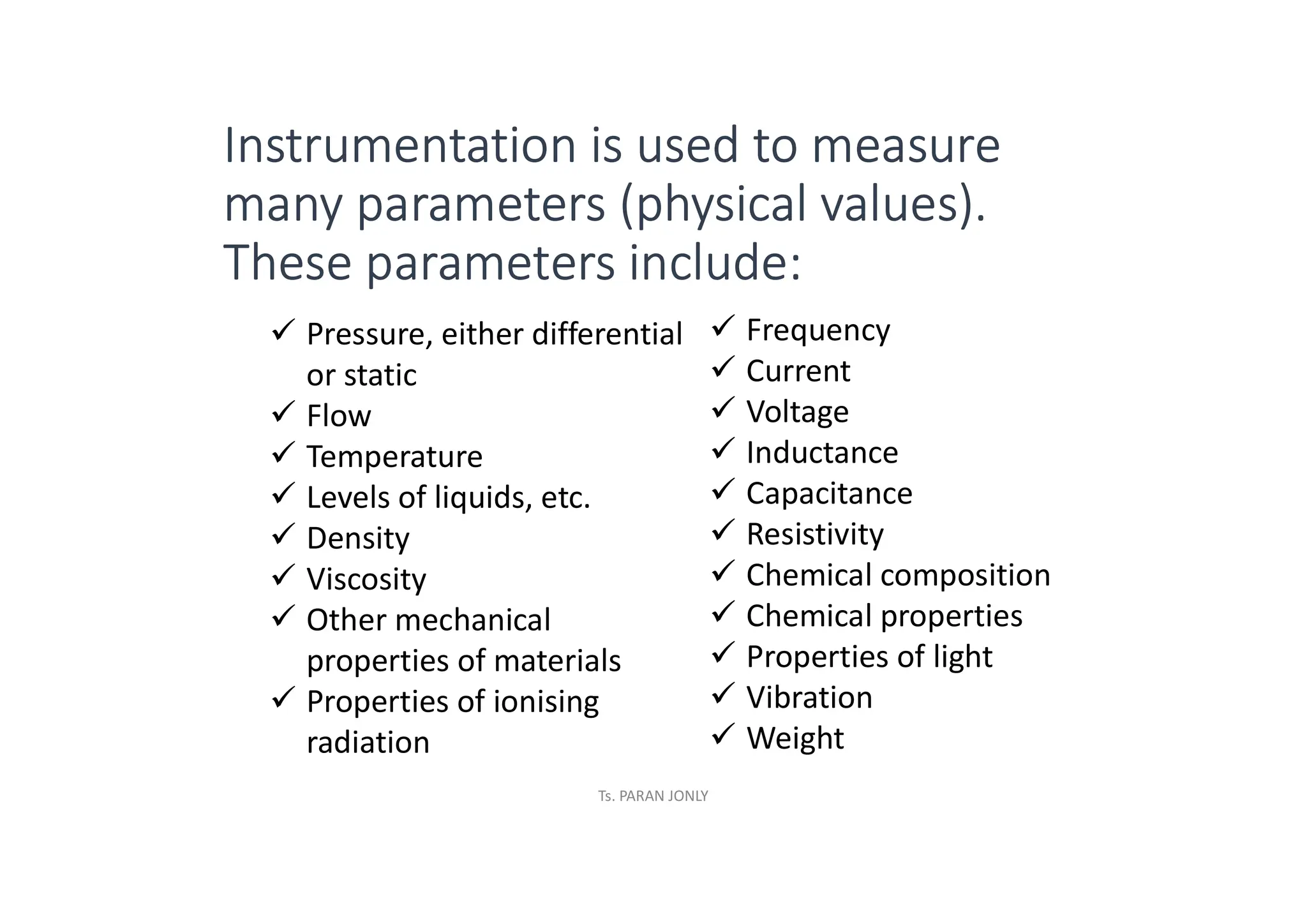 Instrumentation is used to measure many parameters (physical values). These parameters include:

✓ Pressure, either differential or static
✓ Flow
✓ Temperature
✓ Levels of liquids, etc.
✓ Density
✓ Viscosity
✓ Other mechanical properties of materials
✓ Properties of ionising radiation

✓ Frequency
✓ Current
✓ Voltage
✓ Inductance
✓ Capacitance
✓ Resistivity
✓ Chemical composition
✓ Chemical properties
✓ Properties of light
✓ Vibration
✓ Weight

Ts. PARAN JONLY